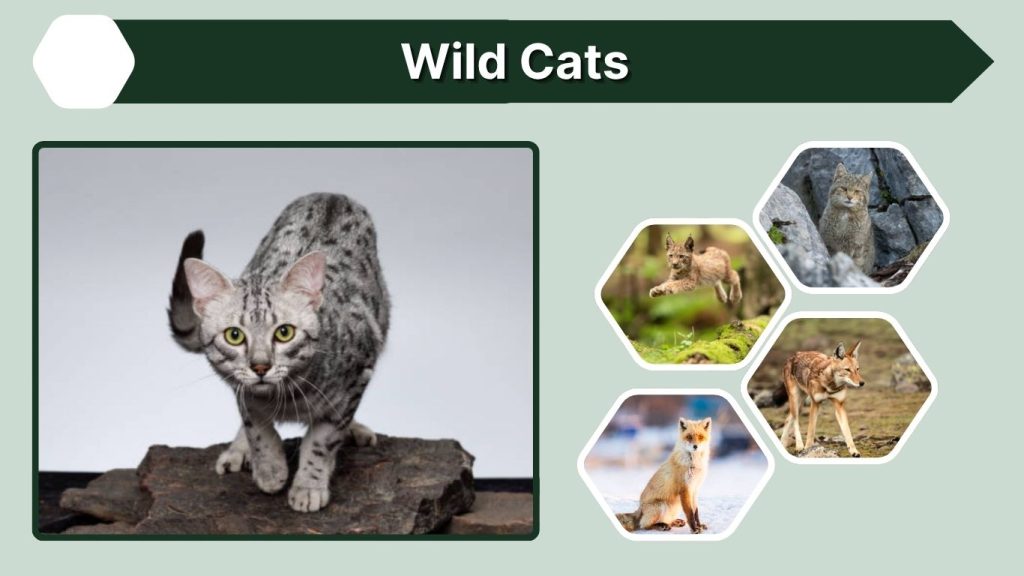 Wild Cats